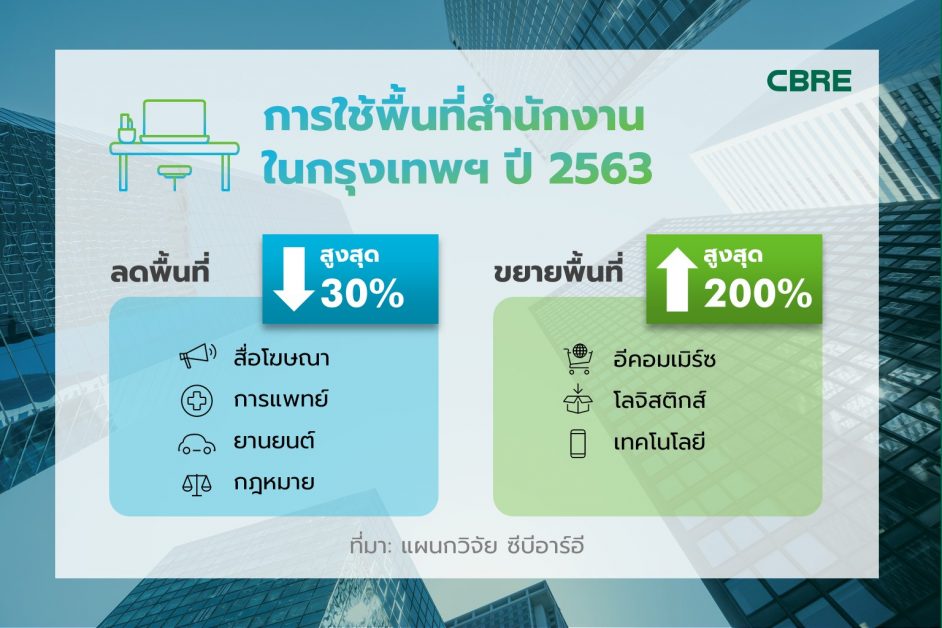 CBRE

การใช้พื้นที่สำนักงาน ในกรุงเทพฯ ปี 2563

ลดพื้นที่

สูงสุด 30%

สื่อโฆษณา

การแพทย์

ยานยนต์

กฎหมาย

ขยายพื้นที่

สูงสุด 200%

อีคอมเมิร์ซ

โลจิสติกส์

เทคโนโลยี

ที่มา: แผนกวิจัย ซีบีอาร์อี